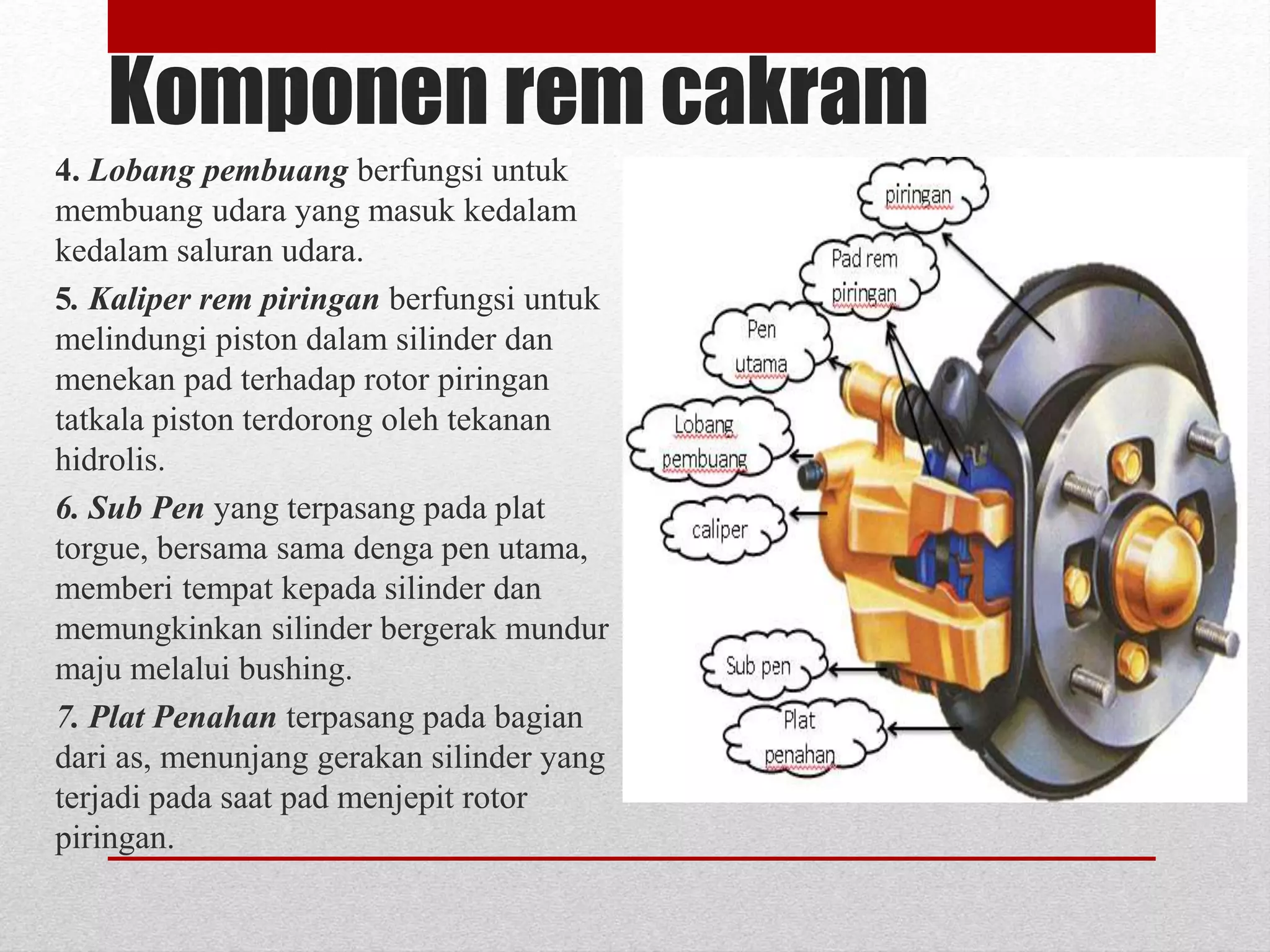 Komponen rem cakram

4. Lobang pembuang berfungsi untuk membuang udara yang masuk kedalam kedalam saluran udara.

5. Kaliper rem piringan berfungsi untuk melindungi piston dalam silinder dan menekan pad terhadap rotor piringan tatkala piston terdorong oleh tekanan hidrolis.

6. Sub Pen yang terpasang pada plat torgue, bersama sama denga pen utama, memberi tempat kepada silinder dan memungkinkan silinder bergerak mundur maju melalui bushing.

7. Plat Penahan terpasang pada bagian dari as, menunjang gerakan silinder yang terjadi pada saat pad menjepit rotor piringan.

piringan
Pad rem piringan
Pen utama
Lobang pembuang
caliper
Sub pen
Plat penahan